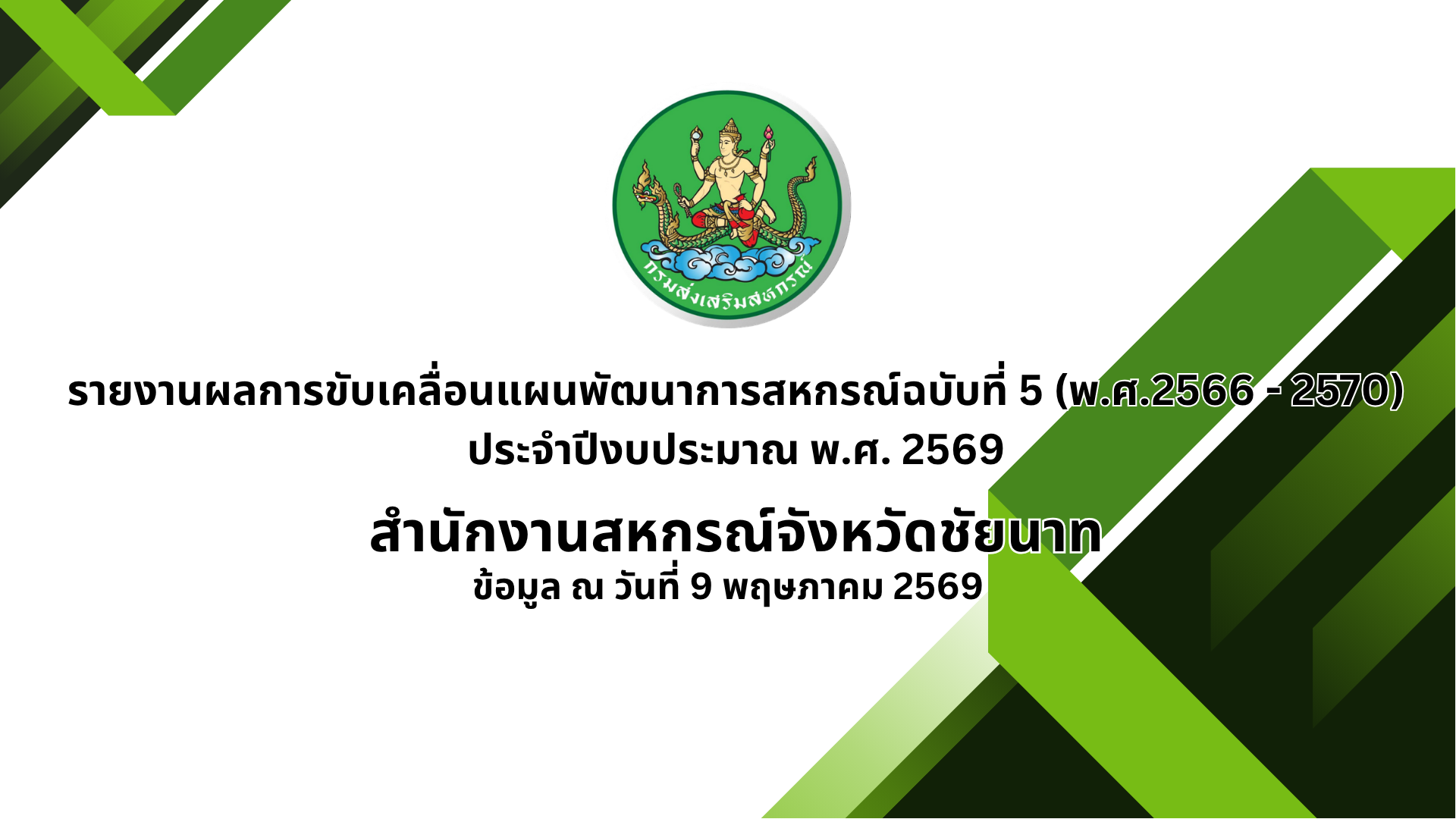 กรมส่งเสริมสหกรณ์

รายงานผลการขับเคลื่อนแผนพัฒนาการสหกรณ์ฉบับที่ 5 (พ.ศ.2566 - 2570)
ประจำปีงบประมาณ พ.ศ. 2569

สำนักงานสหกรณ์จังหวัดชัยนาท
ข้อมูล ณ วันที่ 9 พฤษภาคม 2569